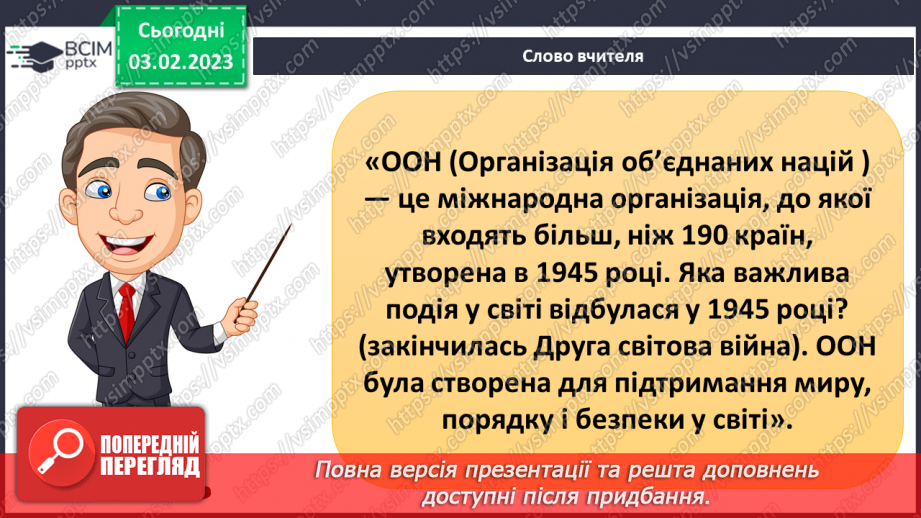 ВСІМ pptx

Сьогодні
03.02.2023

Слово вчителя

«ООН (Організація об'єднаних націй ) — це міжнародна організація, до якої входять більш, ніж 190 країн, утворена в 1945 році. Яка важлива подія у світі відбулася у 1945 році? (закінчилась Друга світова війна). ООН була створена для підтримання миру, порядку і безпеки у світі».

ПОПЕРЕДНІЙ ПЕРЕГЛЯД

Повна версія презентації та решта доповнень доступні після придбання.

https://vsimpptx.com